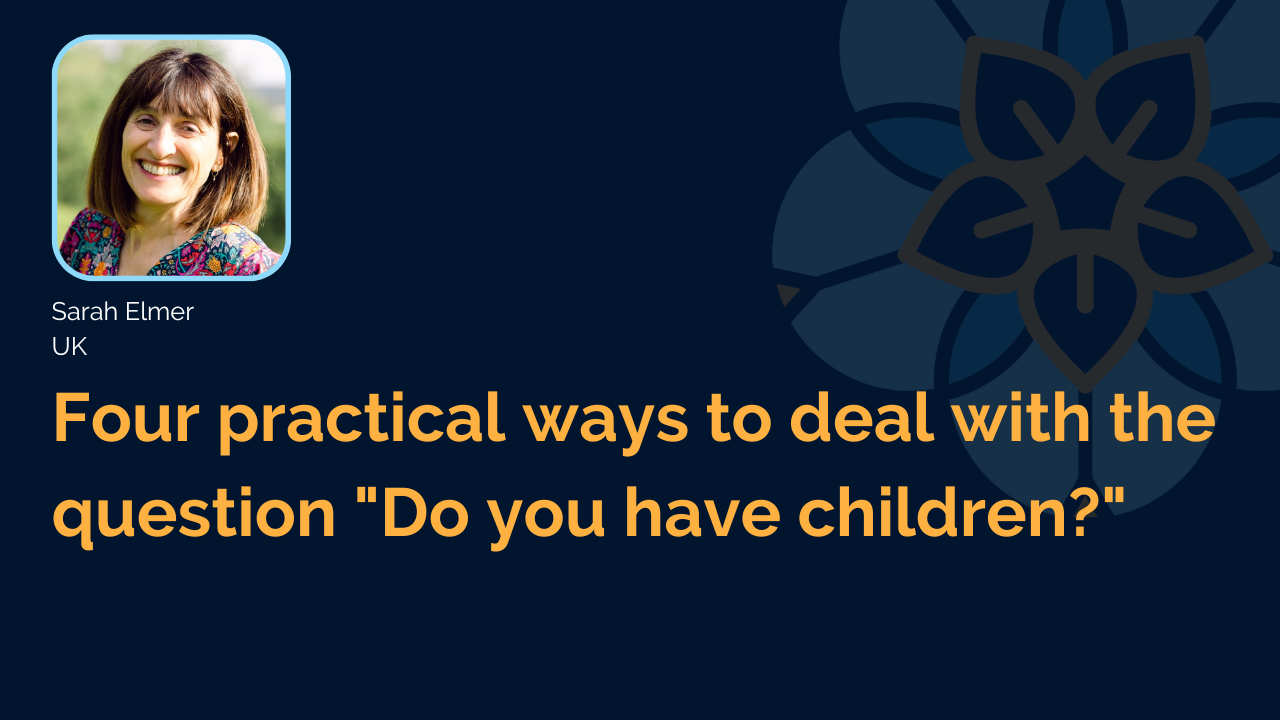 Sarah Elmer
UK

Four practical ways to deal with the question "Do you have children?"